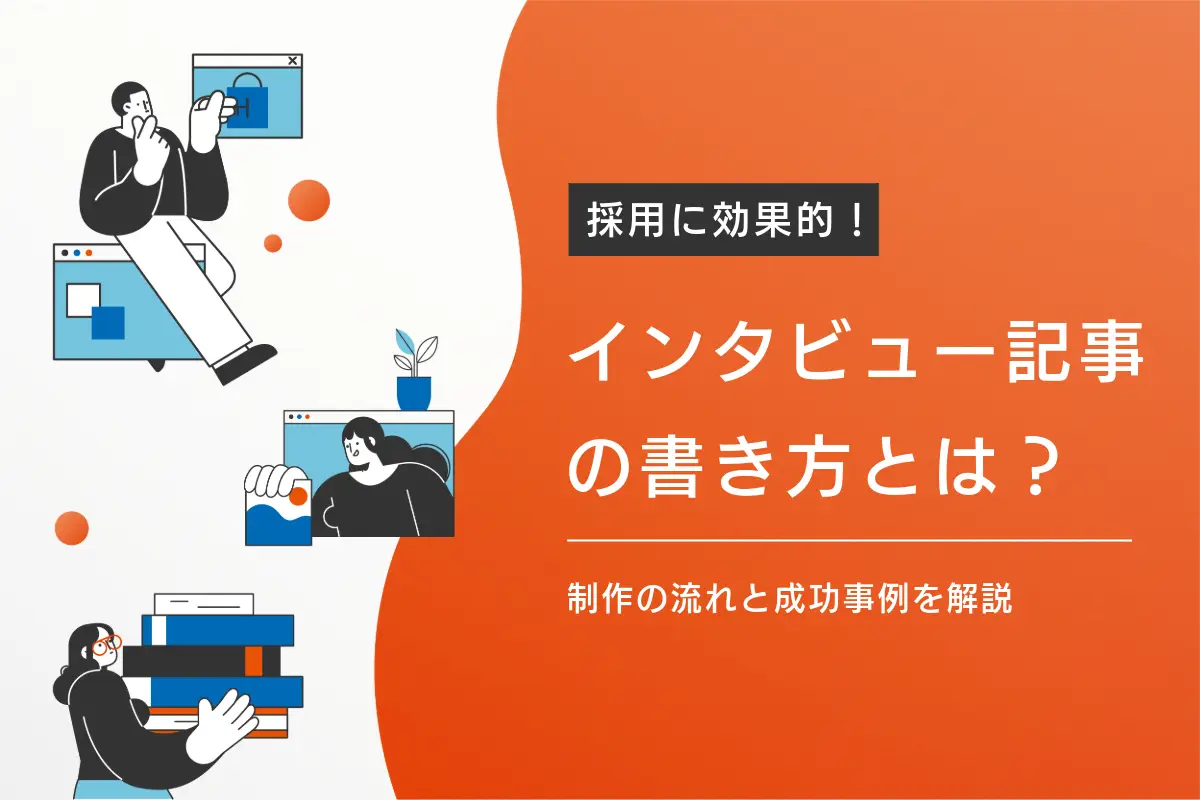 採用に効果的！

インタビュー記事の書き方とは？

制作の流れと成功事例を解説